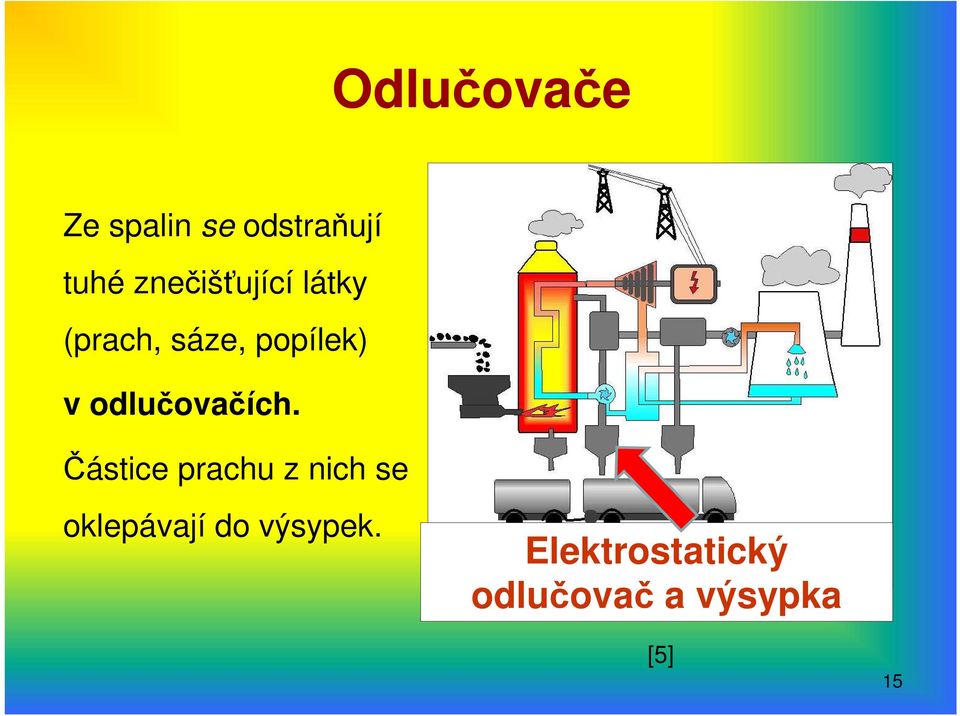 Odlučovače

Ze spalin se odstraňují tuhé znečišťující látky (prach, sáze, popílek) v odlučovačích.

Částice prachu z nich se oklepávají do výsypek.

Elektrostatický odlučovač a výsypka

[5]

15